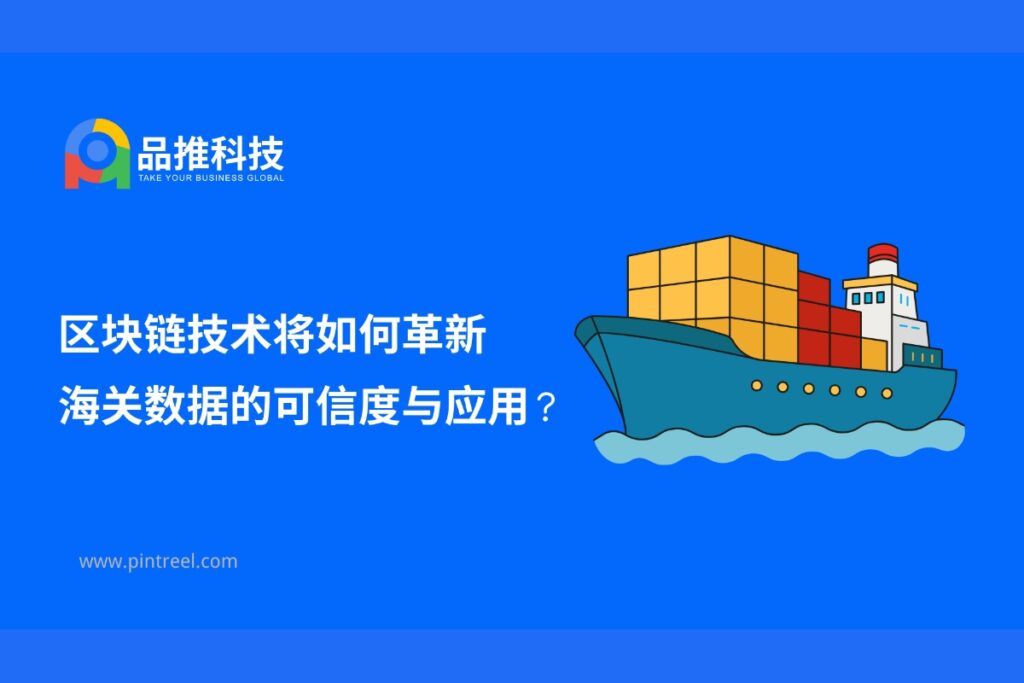 品推科技
TAKE YOUR BUSINESS GLOBAL

区块链技术将如何革新
海关数据的可信度与应用？

www.pintreel.com